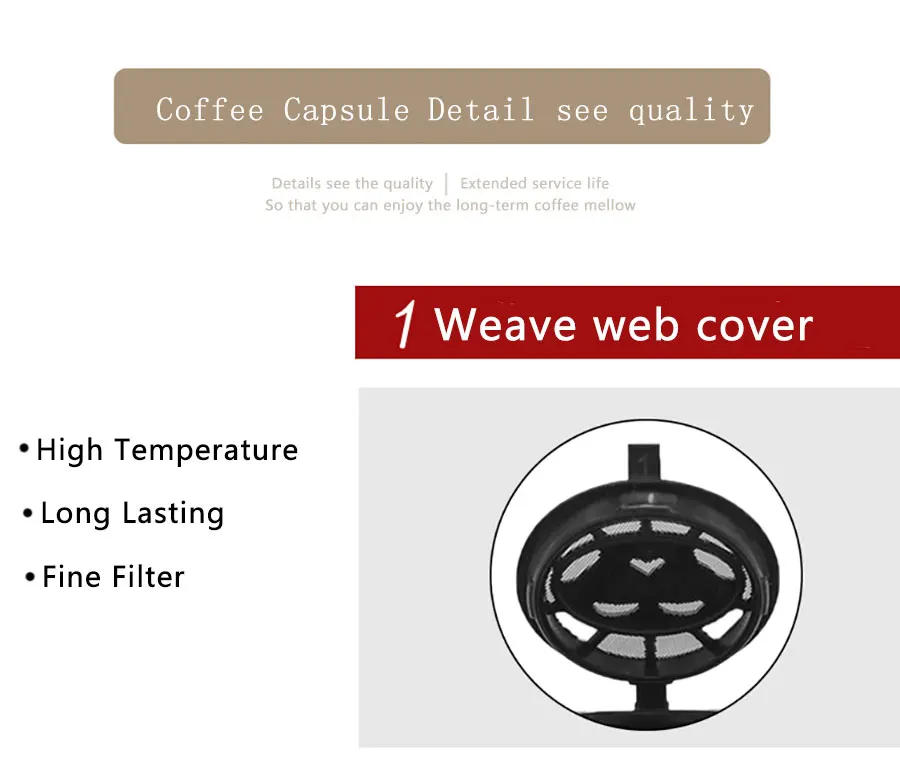 Coffee Capsule Detail see quality

Details see the quality | Extended service life
So that you can enjoy the long-term coffee mellow

1 Weave web cover

• High Temperature
• Long Lasting
• Fine Filter